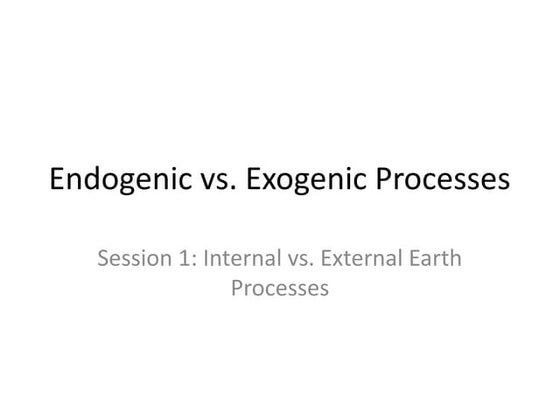 Endogenic vs. Exogenic Processes

Session 1: Internal vs. External Earth Processes